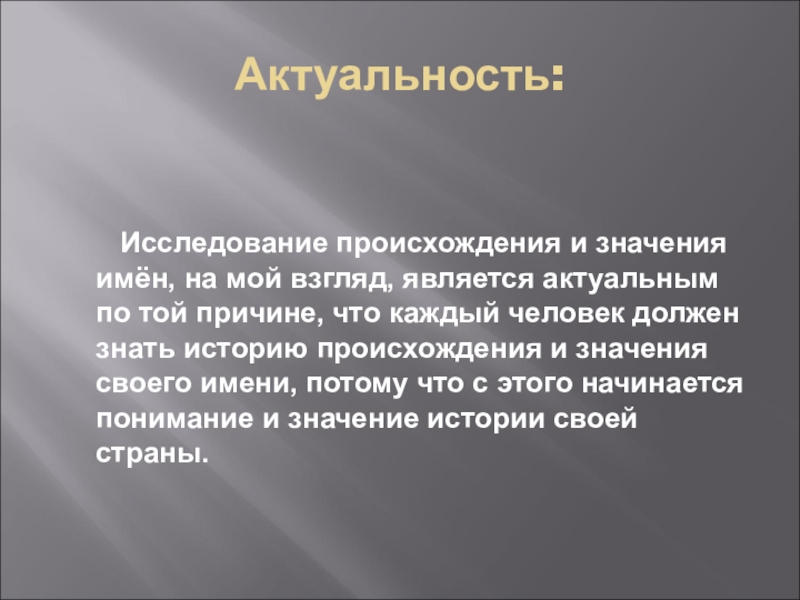 Актуальность:

Исследование происхождения и значения имён, на мой взгляд, является актуальным по той причине, что каждый человек должен знать историю происхождения и значения своего имени, потому что с этого начинается понимание и значение истории своей страны.